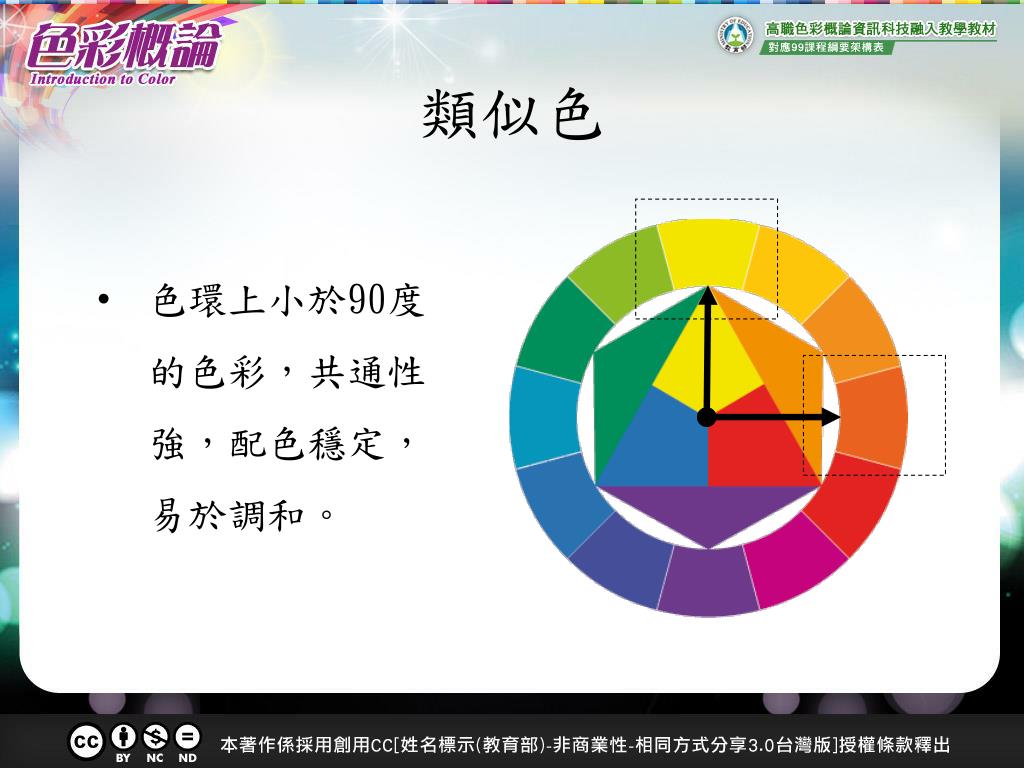 色彩概論
Introduction to Color

高職色彩概論資訊科技融入教學教材
對應99課程綱要架構表

類似色

• 色環上小於90度的色彩，共通性強，配色穩定，易於調和。

BY NC ND

本著作係採用創用CC[姓名標示(教育部)-非商業性-相同方式分享3.0台灣版]授權條款釋出